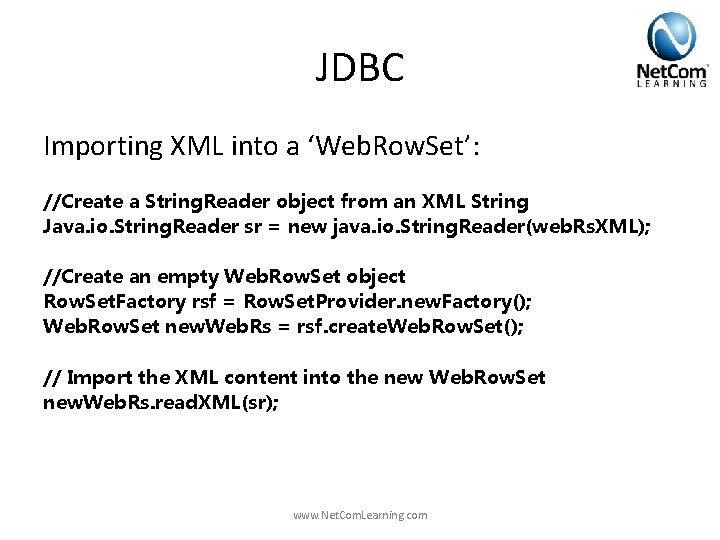 JDBC

NetCom LEARNING

Importing XML into a ‘WebRowSet’:

//Create a StringReader object from an XML String
Java.io.StringReader sr = new java.io.StringReader(webRsXML);

//Create an empty WebRowSet object
RowSetFactory rsf = RowSetProvider.newFactory();
WebRowSet newWebRs = rsf.createWebRowSet();

// Import the XML content into the new WebRowSet
newWebRs.readXML(sr);

www.NetComLearning.com